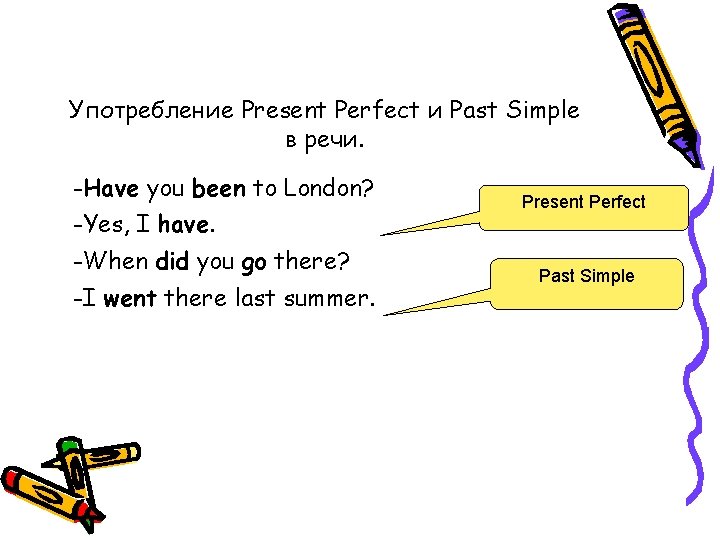 Употребление Present Perfect и Past Simple в речи.

-Have you been to London?
-Yes, I have.
-When did you go there?
-I went there last summer.

Present Perfect

Past Simple